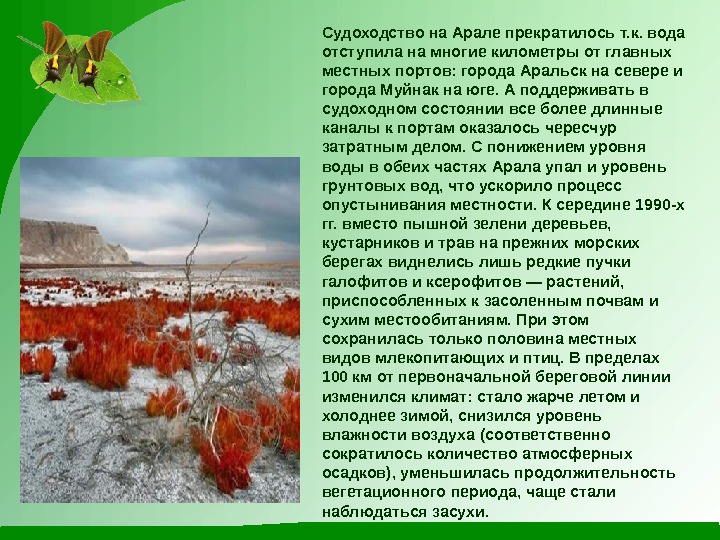 Судоходство на Арале прекратилось т.к. вода отступила на многие километры от главных местных портов: города Аральск на севере и города Муйнак на юге. А поддерживать в судоходном состоянии все более длинные каналы к портам оказалось чересчур затратным делом. С понижением уровня воды в обеих частях Арала упал и уровень грунтовых вод, что ускорило процесс опустынивания местности. К середине 1990-х гг. вместо пышной зелени деревьев, кустарников и трав на прежних морских берегах виднелись лишь редкие пучки галофитов и ксерофитов — растений, приспособленных к засоленным почвам и сухим местообитаниям. При этом сохранилась только половина местных видов млекопитающих и птиц. В пределах 100 км от первоначальной береговой линии изменился климат: стало жарче летом и холоднее зимой, снизился уровень влажности воздуха (соответственно сократилось количество атмосферных осадков), уменьшилась продолжительность вегетационного периода, чаще стали наблюдаться засухи.